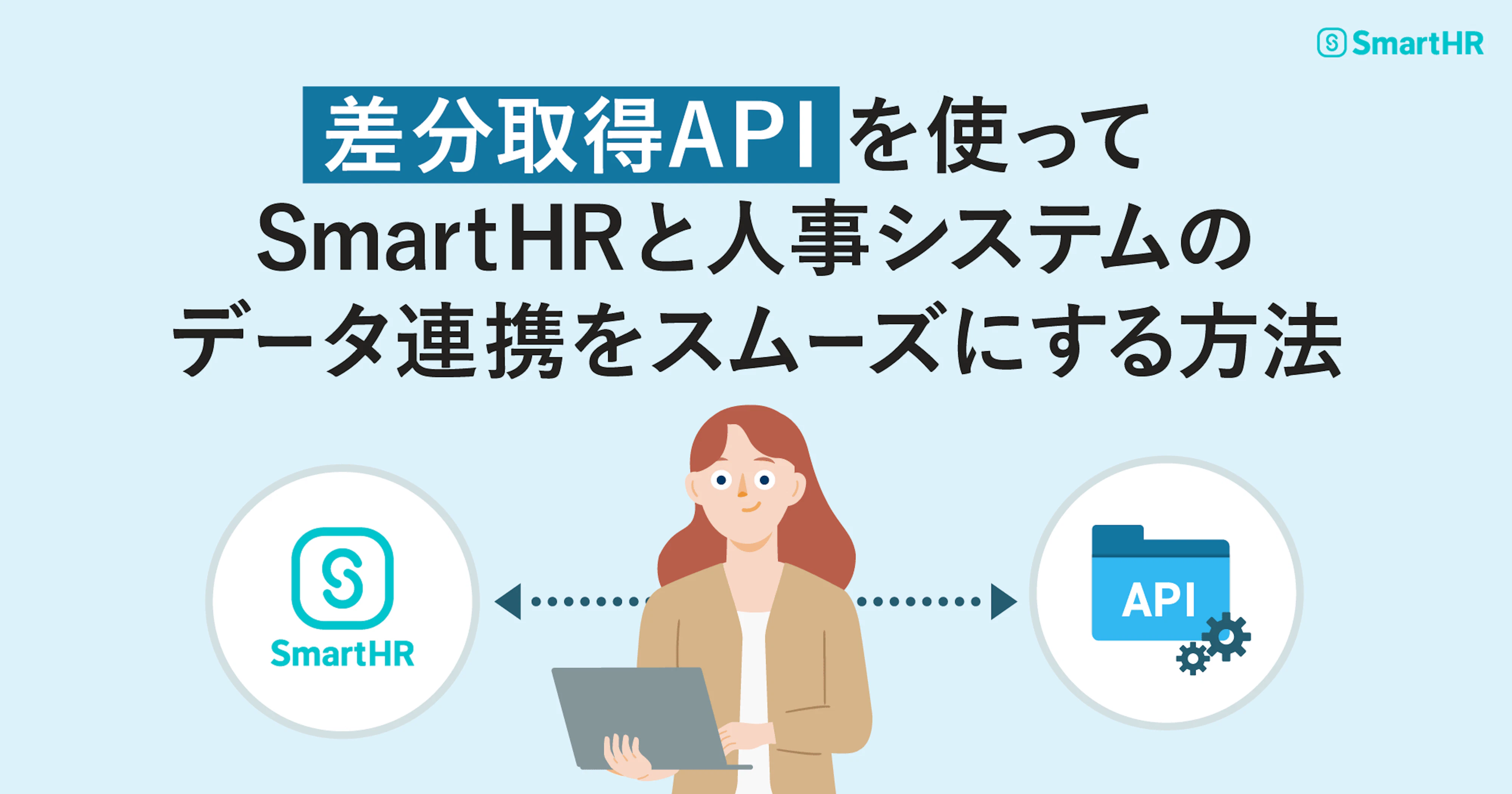 SmartHR

差分取得APIを使って
SmartHRと人事システムの
データ連携をスムーズにする方法

SmartHR

API